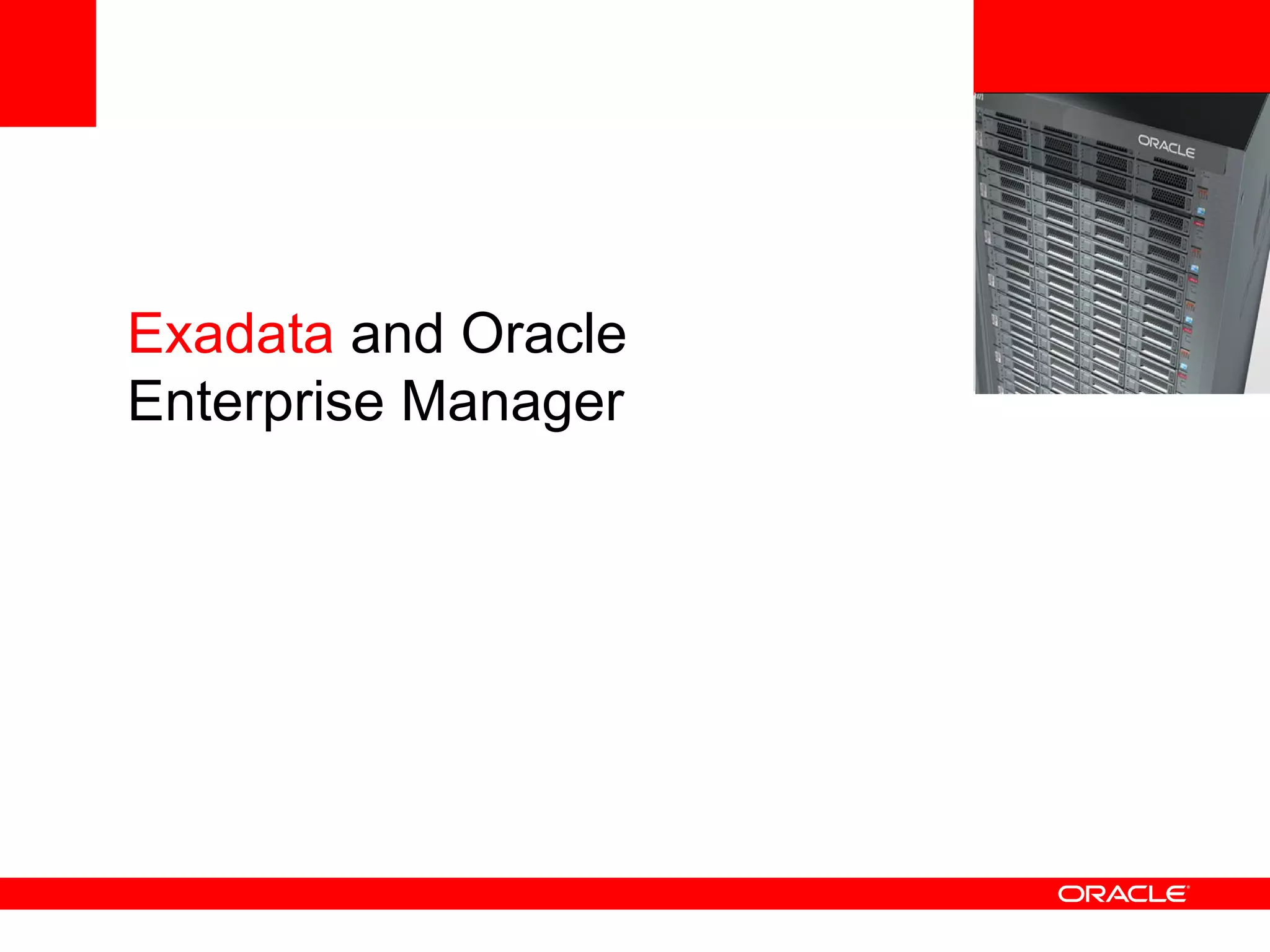 ORACLE

Exadata and Oracle Enterprise Manager

ORACLE